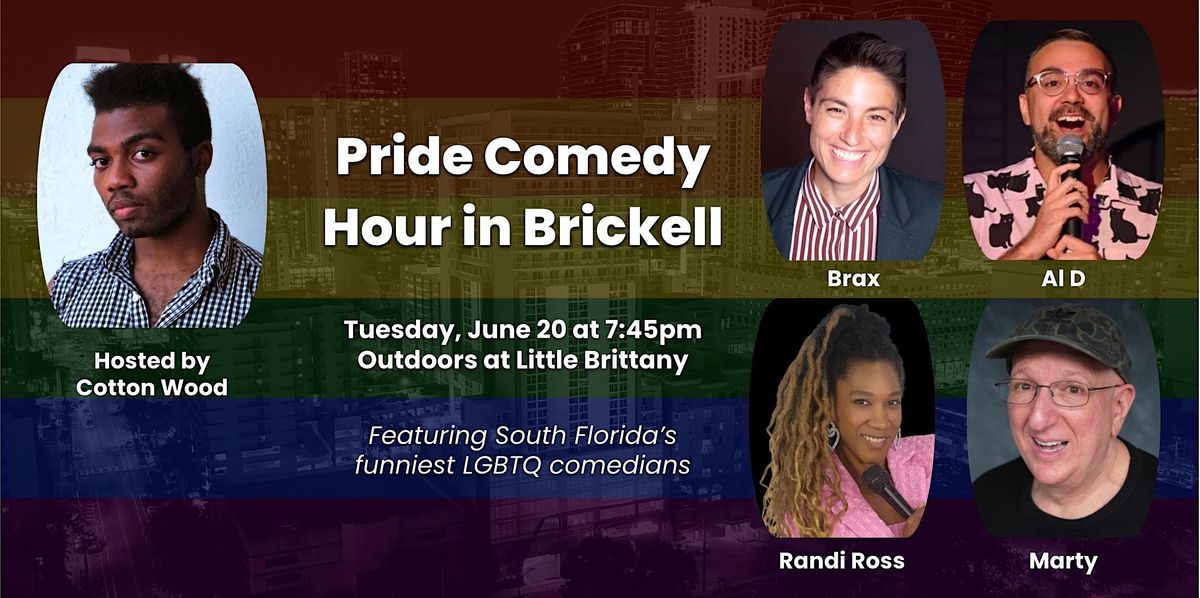 Hosted by Cotton Wood

Pride Comedy Hour in Brickell

Tuesday, June 20 at 7:45pm
Outdoors at Little Brittany

Featuring South Florida's funniest LGBTQ comedians

Brax

Al D

Randi Ross

Marty